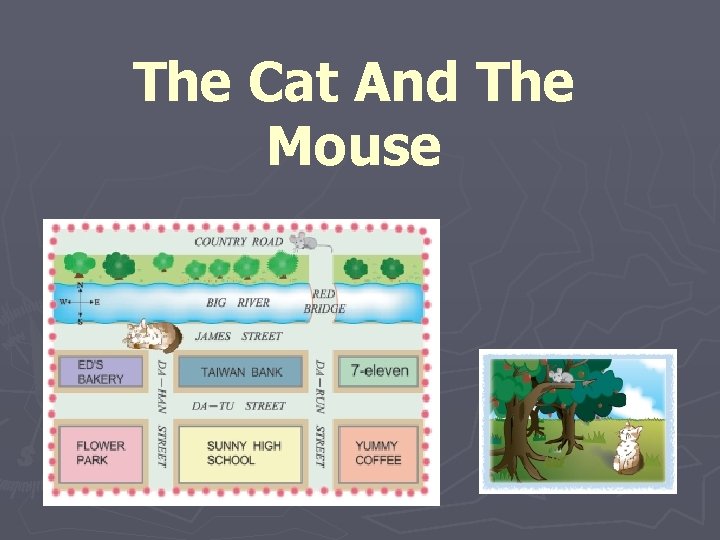 The Cat And The Mouse

COUNTRY ROAD

N
W E
S

BIG RIVER

RED BRIDGE

JAMES STREET

ED'S BAKERY

DA-HAN STREET

TAIWAN BANK

DA-RUN STREET

7-eleven

DA-TU STREET

FLOWER PARK

SUNNY HIGH SCHOOL

YUMMY COFFEE